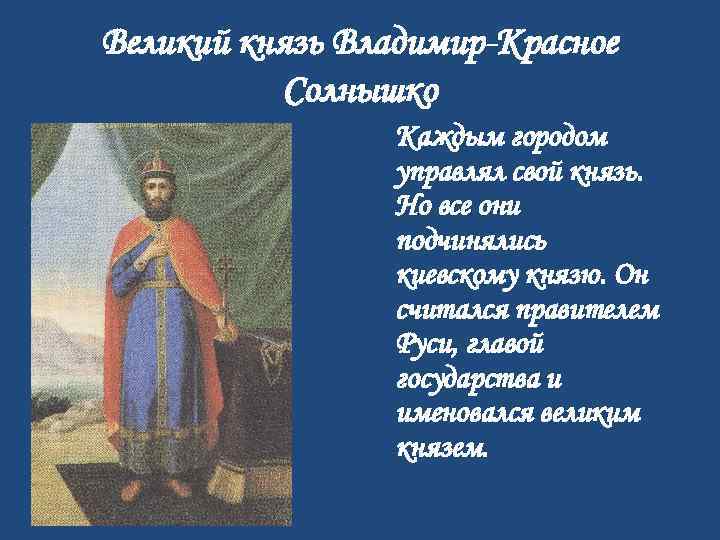 Великий князь Владимир-Красное Солнышко

Каждым городом управлял свой князь. Но все они подчинялись киевскому князю. Он считался правителем Руси, главой государства и именовался великим князем.